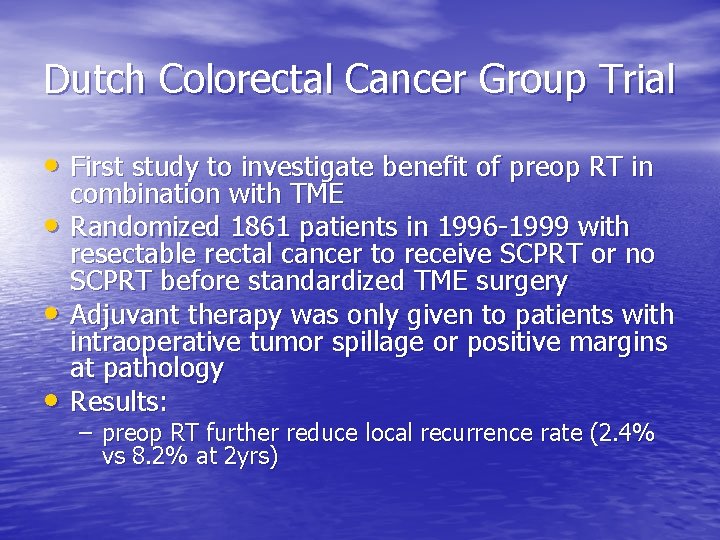 Dutch Colorectal Cancer Group Trial

• First study to investigate benefit of preop RT in combination with TME
• Randomized 1861 patients in 1996-1999 with resectable rectal cancer to receive SCPRT or no SCPRT before standardized TME surgery
• Adjuvant therapy was only given to patients with intraoperative tumor spillage or positive margins at pathology
• Results:
 – preop RT further reduce local recurrence rate (2.4% vs 8.2% at 2yrs)